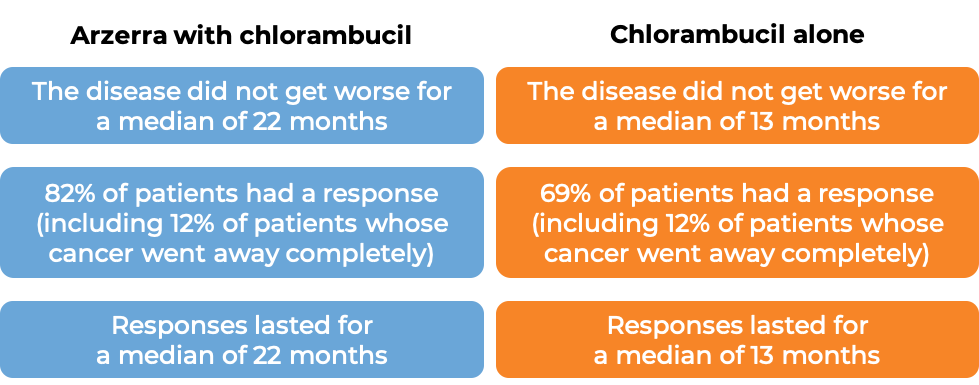 Arzerra with chlorambucil

The disease did not get worse for a median of 22 months

82% of patients had a response (including 12% of patients whose cancer went away completely)

Responses lasted for a median of 22 months

Chlorambucil alone

The disease did not get worse for a median of 13 months

69% of patients had a response (including 12% of patients whose cancer went away completely)

Responses lasted for a median of 13 months